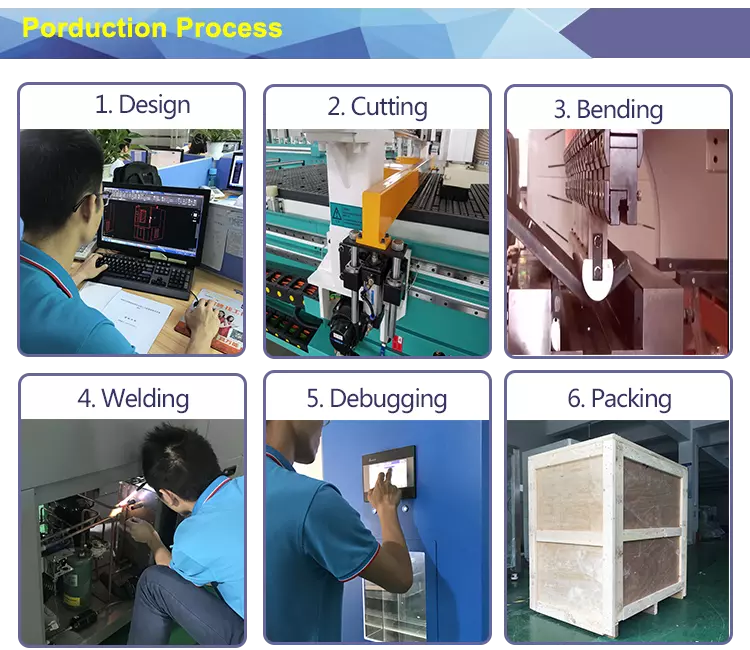 Porduction Process

1. Design

2. Cutting

3. Bending

4. Welding

5. Debugging

6. Packing